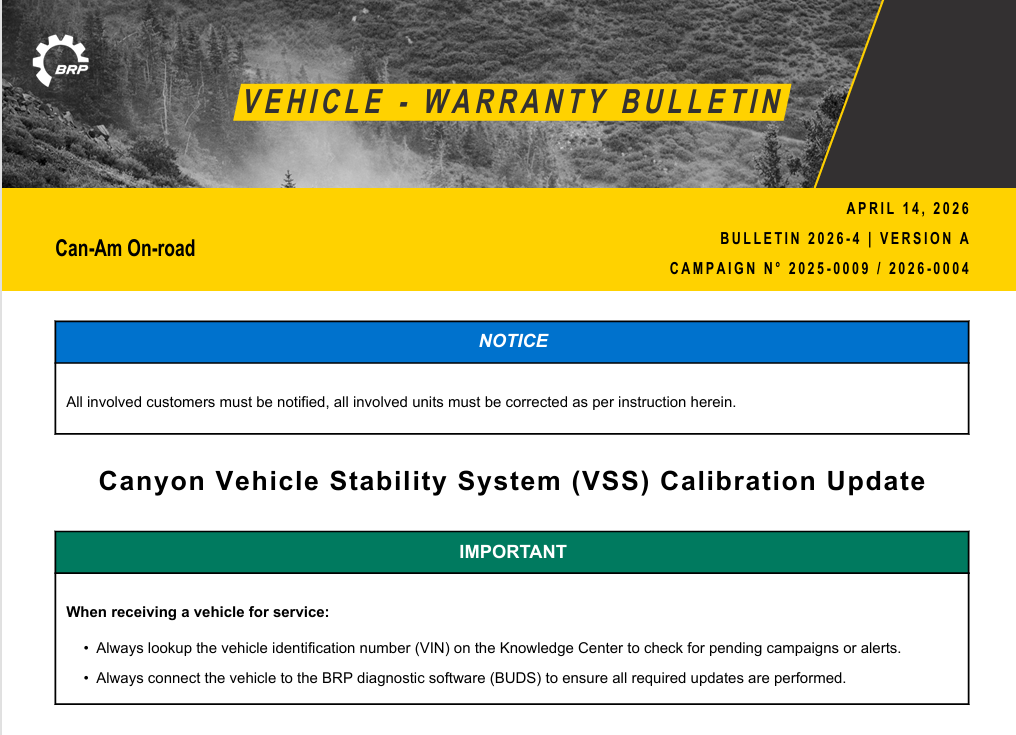 BRP

VEHICLE - WARRANTY BULLETIN

Can-Am On-road

APRIL 14, 2026
BULLETIN 2026-4 | VERSION A
CAMPAIGN N° 2025-0009 / 2026-0004

NOTICE

All involved customers must be notified, all involved units must be corrected as per instruction herein.

Canyon Vehicle Stability System (VSS) Calibration Update

IMPORTANT

When receiving a vehicle for service:

• Always lookup the vehicle identification number (VIN) on the Knowledge Center to check for pending campaigns or alerts.
• Always connect the vehicle to the BRP diagnostic software (BUDS) to ensure all required updates are performed.